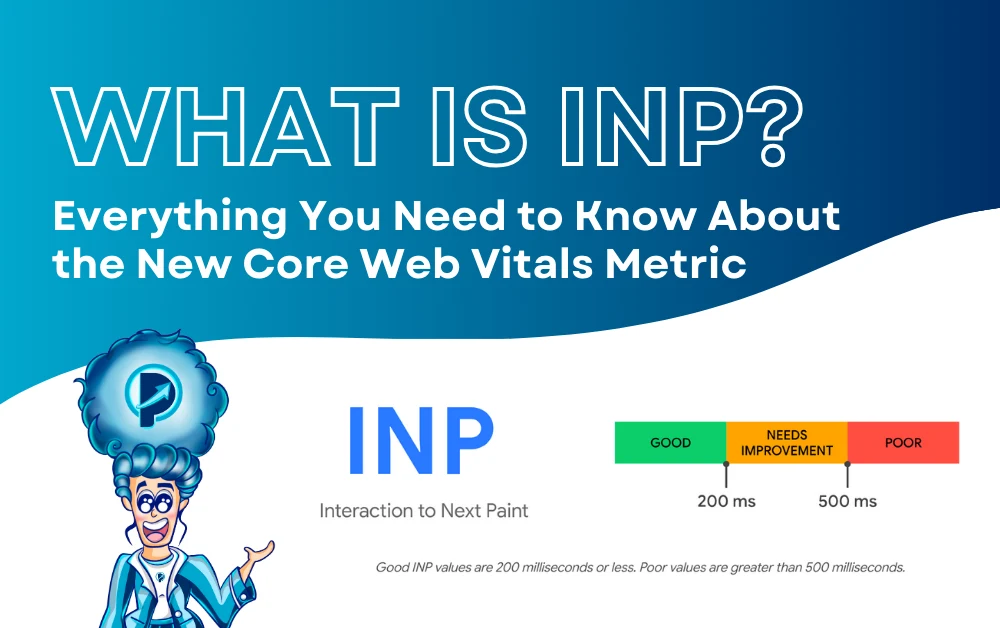 WHAT IS INP?
Everything You Need to Know About the New Core Web Vitals Metric

INP
Interaction to Next Paint

GOOD
NEEDS IMPROVEMENT
POOR
200 ms
500 ms

Good INP values are 200 milliseconds or less. Poor values are greater than 500 milliseconds.